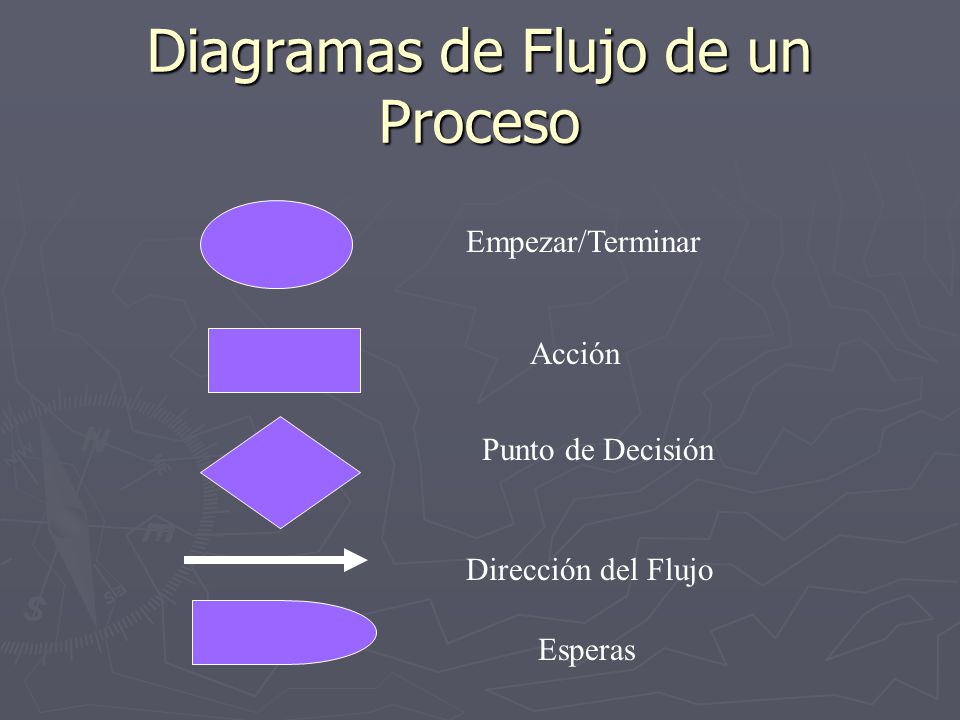 Diagramas de Flujo de un Proceso

Empezar/Terminar

Acción

Punto de Decisión

Dirección del Flujo

Esperas